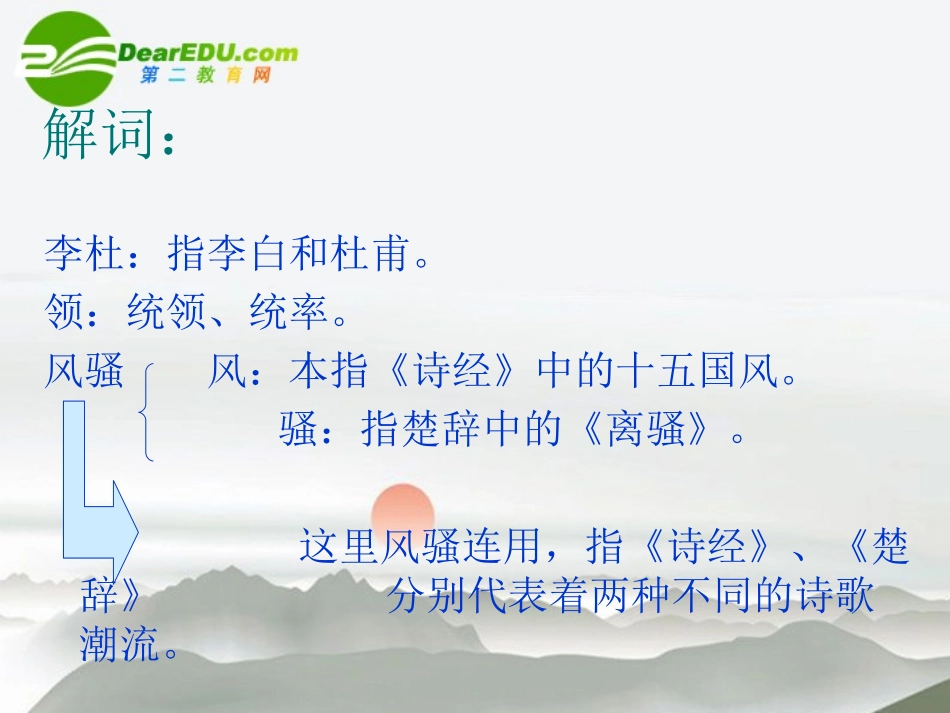 DearEDU.com
第二教育网

解词：

李杜：指李白和杜甫。
领：统领、统率。
风骚　风：本指《诗经》中的十五国风。
　　　骚：指楚辞中的《离骚》。

这里风骚连用，指《诗经》、《楚辞》　分别代表着两种不同的诗歌潮流。